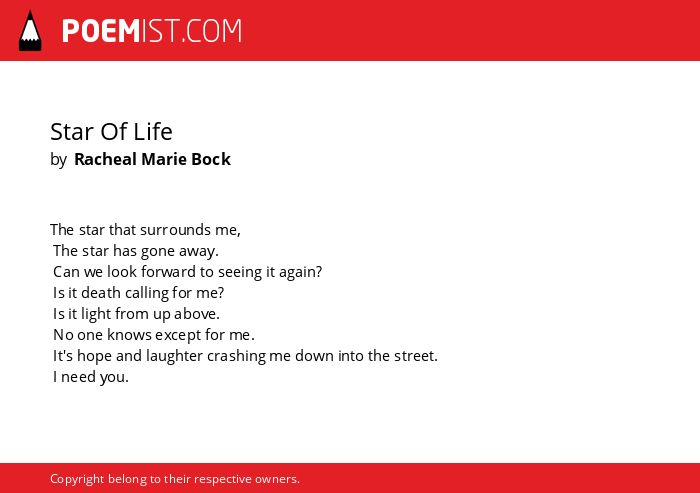 POEMIST.COM

Star Of Life
by Racheal Marie Bock

The star that surrounds me,
The star has gone away.
Can we look forward to seeing it again?
Is it death calling for me?
Is it light from up above.
No one knows except for me.
It's hope and laughter crashing me down into the street.
I need you.

Copyright belong to their respective owners.